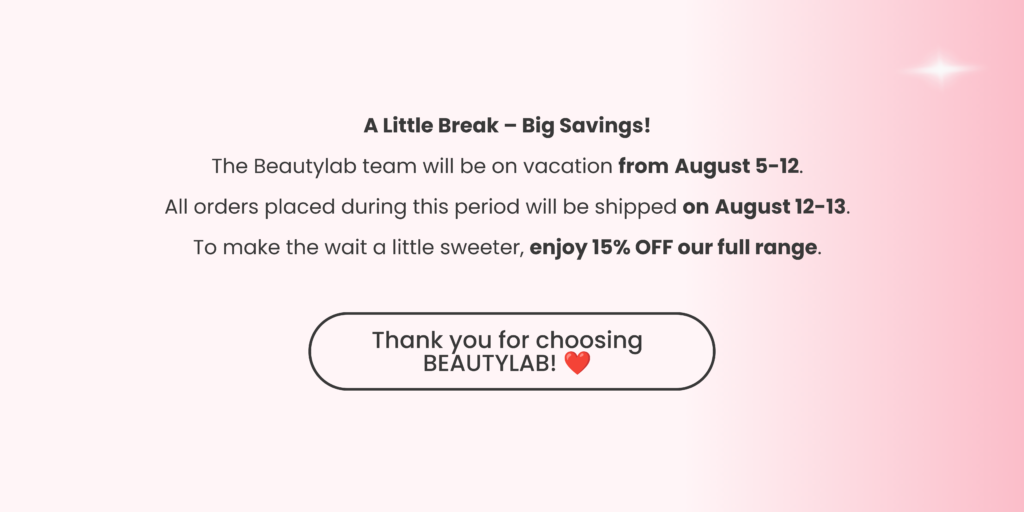 A Little Break – Big Savings!

The Beautylab team will be on vacation from August 5-12.

All orders placed during this period will be shipped on August 12-13.

To make the wait a little sweeter, enjoy 15% OFF our full range.

Thank you for choosing BEAUTYLAB! ❤️